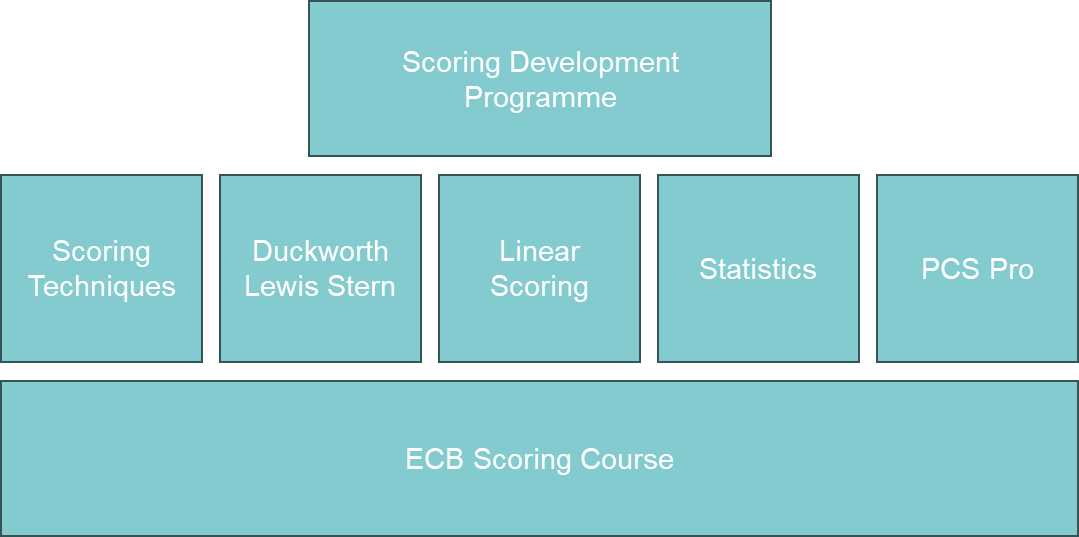 Scoring Development Programme

Scoring Techniques

Duckworth Lewis Stern

Linear Scoring

Statistics

PCS Pro

ECB Scoring Course